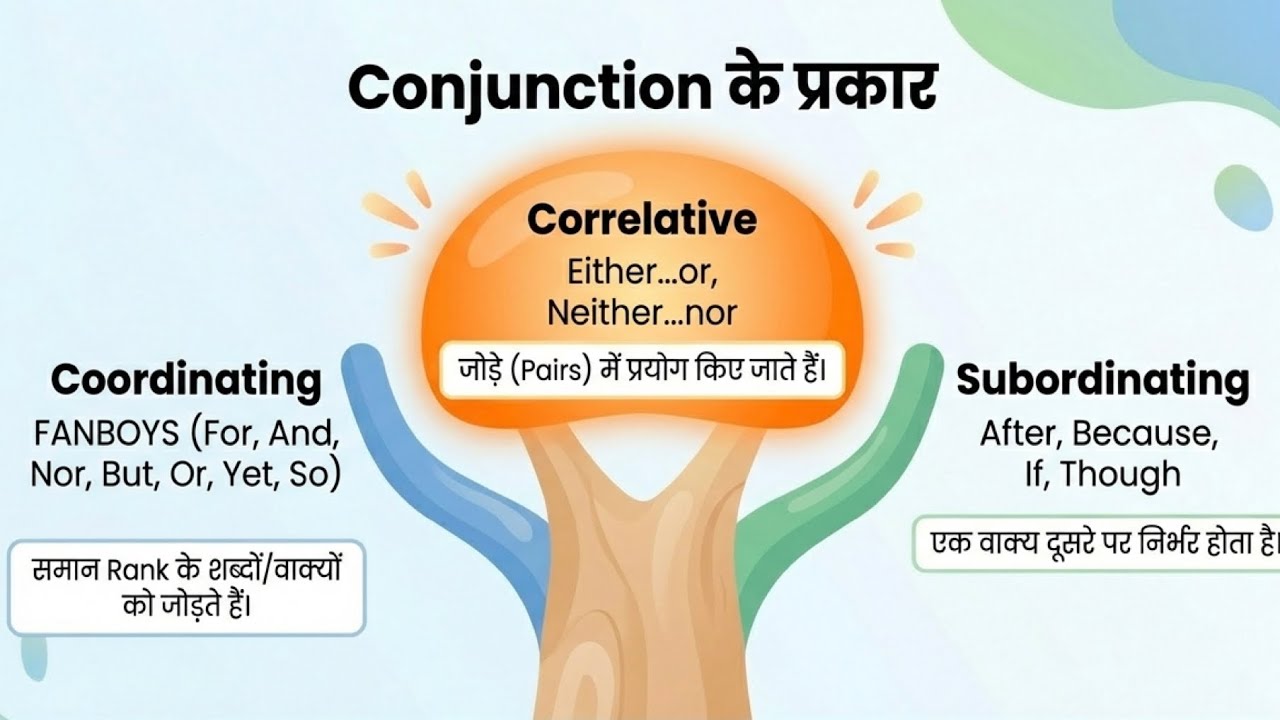 Conjunction के प्रकार

Correlative
Either...or,
Neither...nor

जोड़े (Pairs) में प्रयोग किए जाते हैं।

Coordinating
FANBOYS (For, And, Nor, But, Or, Yet, So)

समान Rank के शब्दों/वाक्यों को जोड़ते हैं।

Subordinating
After, Because, If, Though

एक वाक्य दूसरे पर निर्भर होता है।